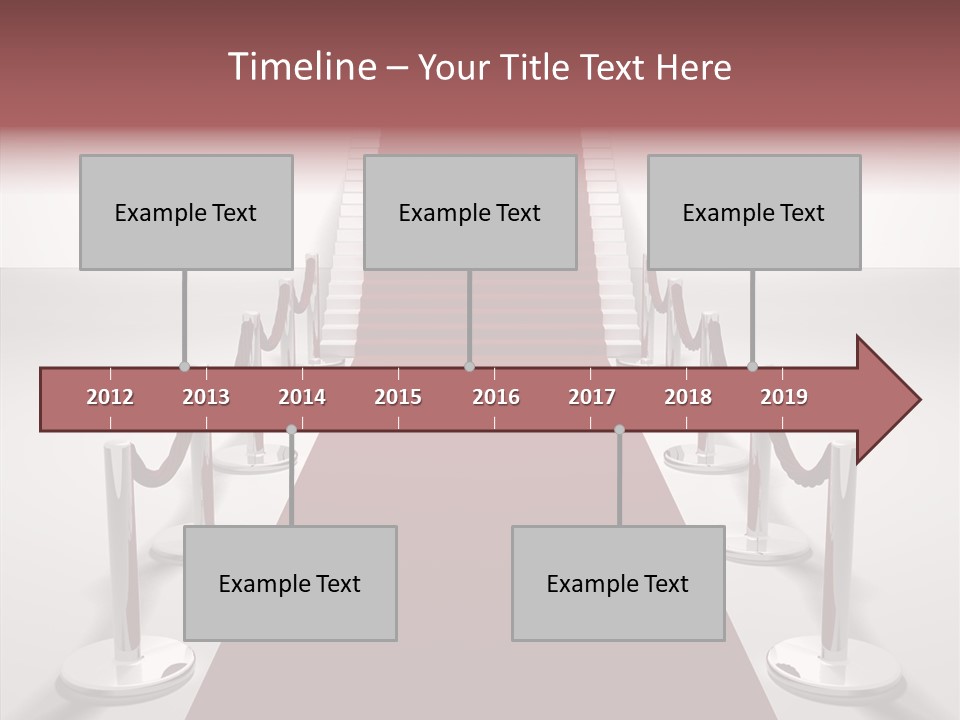 Timeline – Your Title Text Here

Example Text

Example Text

Example Text

2012 2013 2014 2015 2016 2017 2018 2019

Example Text

Example Text